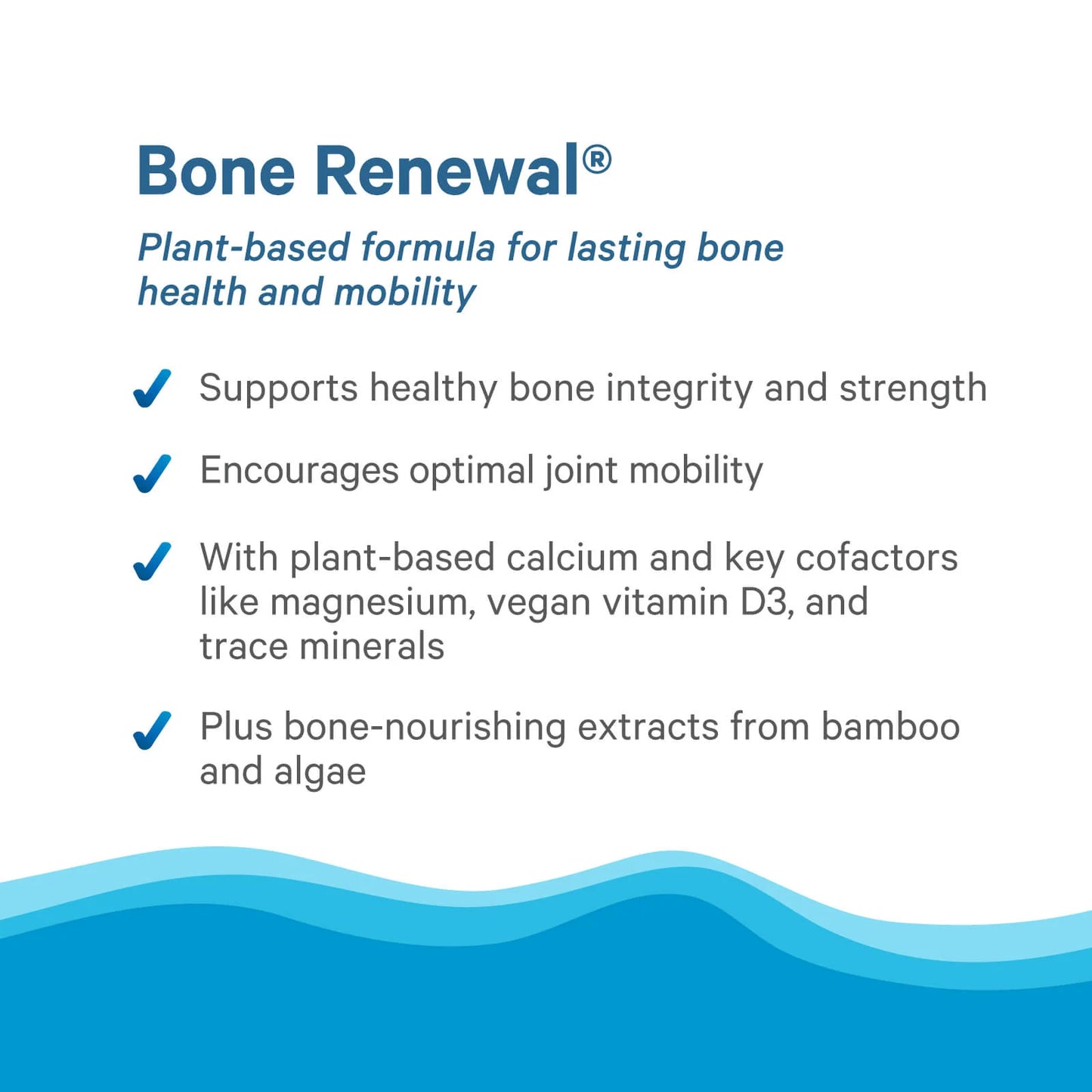 Bone Renewal®

Plant-based formula for lasting bone health and mobility

✓ Supports healthy bone integrity and strength

✓ Encourages optimal joint mobility

✓ With plant-based calcium and key cofactors like magnesium, vegan vitamin D3, and trace minerals

✓ Plus bone-nourishing extracts from bamboo and algae